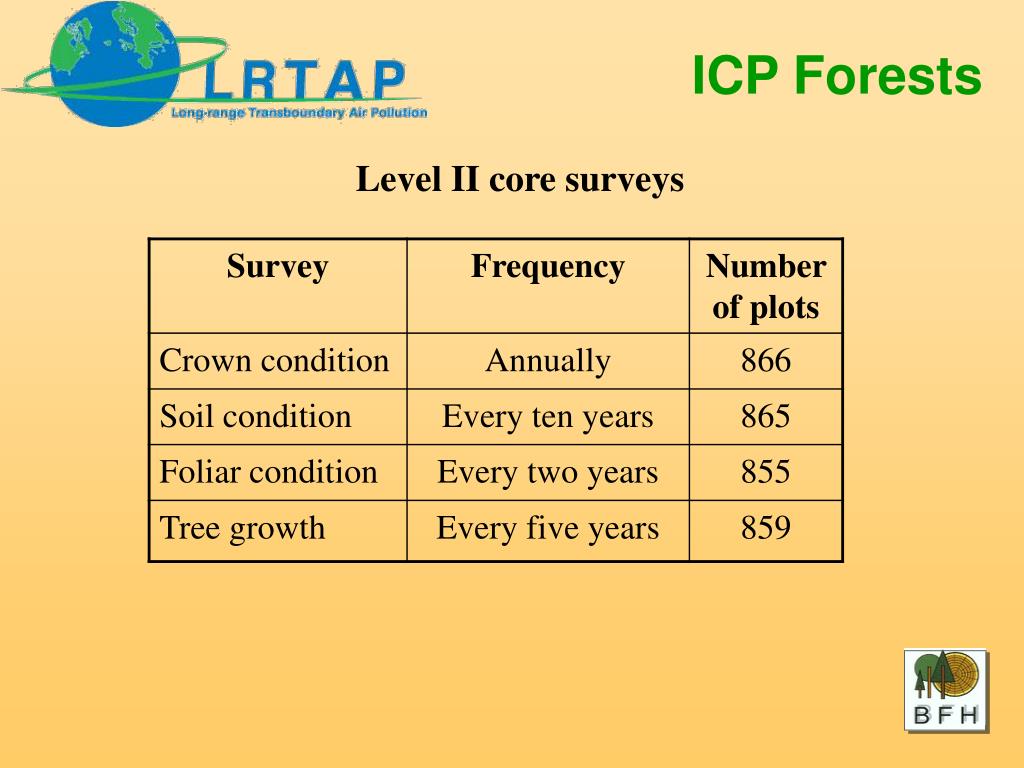 LRTAP
Long-range Transboundary Air Pollution

ICP Forests

Level II core surveys

| Survey | Frequency | Number of plots |
|---|---|---|
| Crown condition | Annually | 866 |
| Soil condition | Every ten years | 865 |
| Foliar condition | Every two years | 855 |
| Tree growth | Every five years | 859 |

BFH